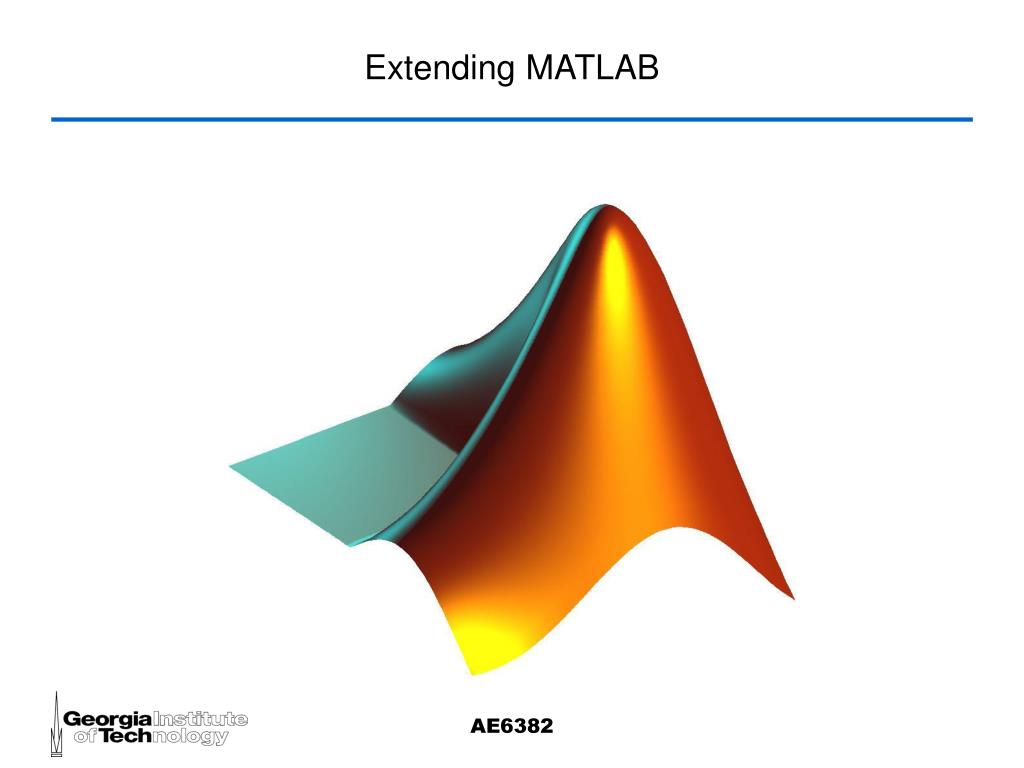 Extending MATLAB

Georgia Institute of Technology

AE6382